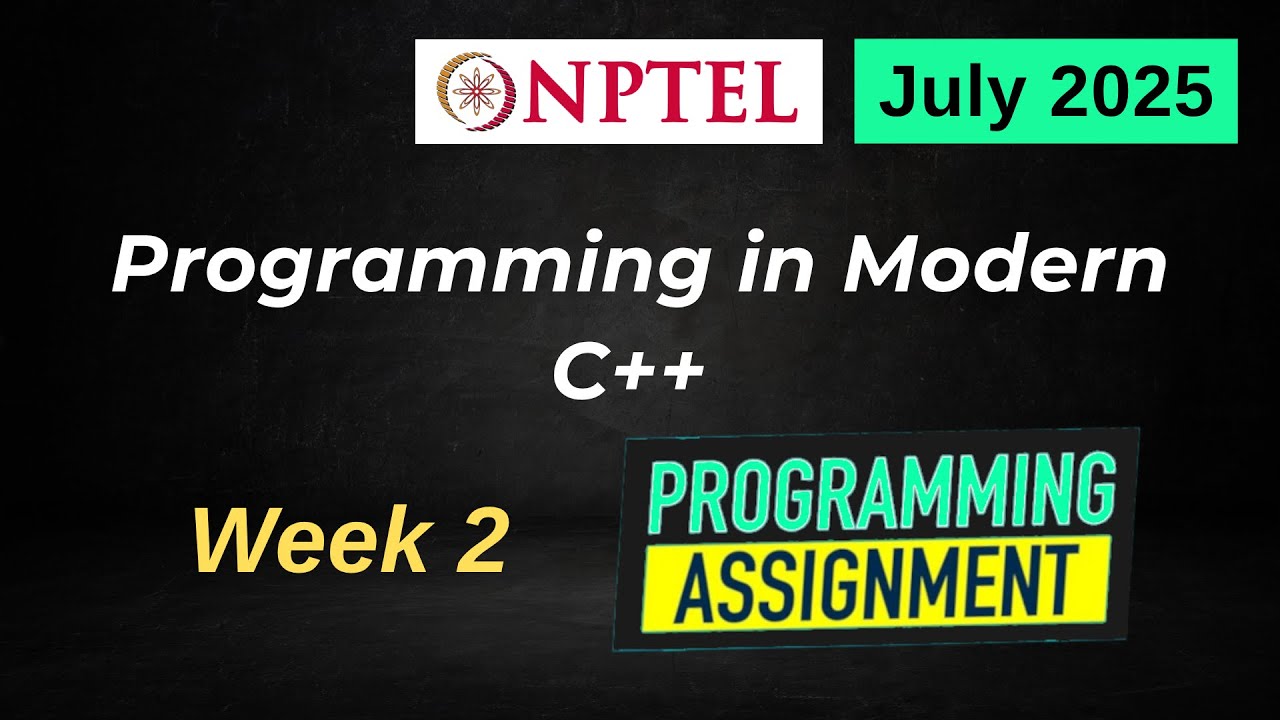 NPTEL

July 2025

Programming in Modern C++

Week 2

PROGRAMMING
ASSIGNMENT